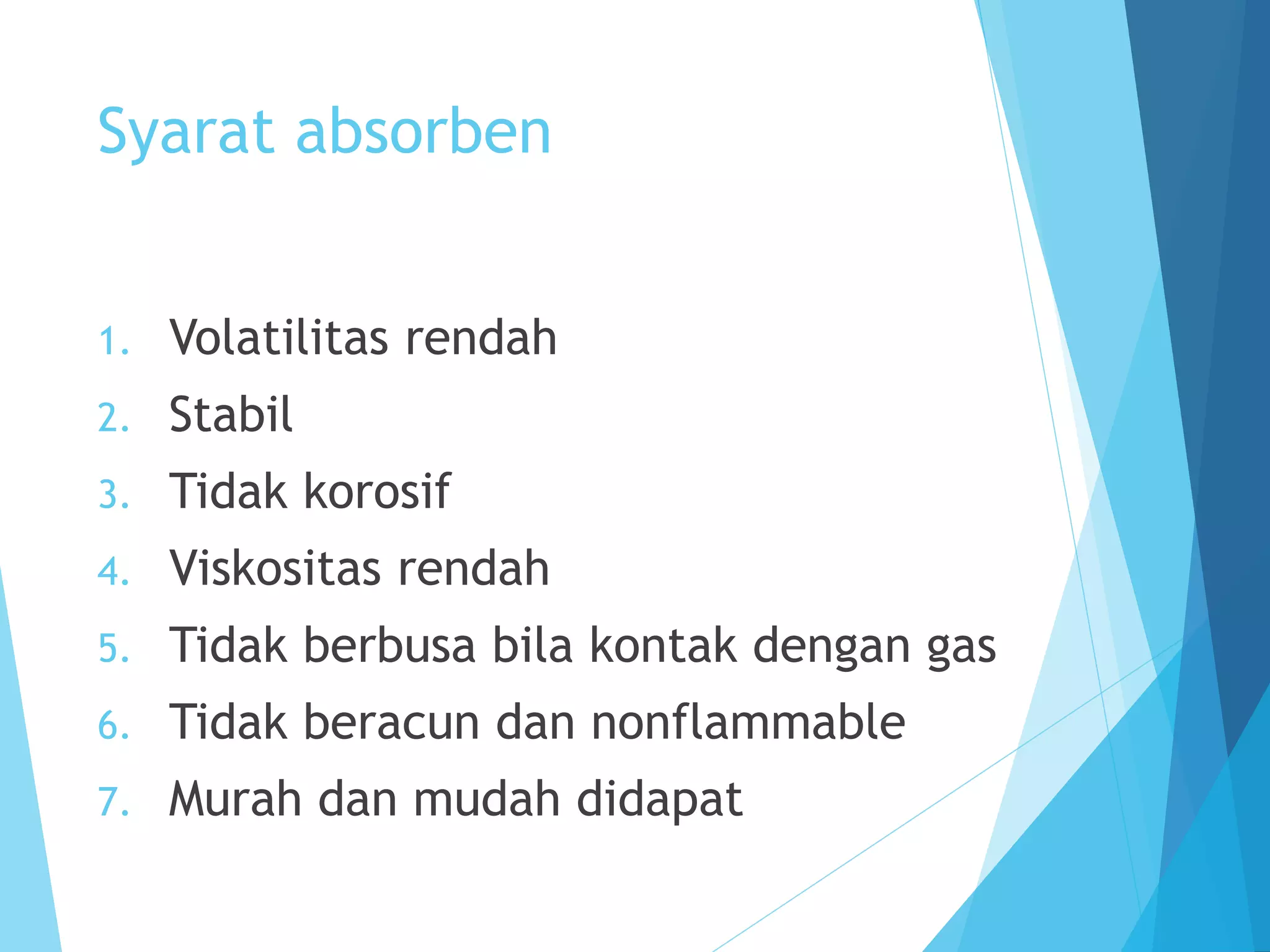 Syarat absorben

1. Volatilitas rendah
2. Stabil
3. Tidak korosif
4. Viskositas rendah
5. Tidak berbusa bila kontak dengan gas
6. Tidak beracun dan nonflammable
7. Murah dan mudah didapat